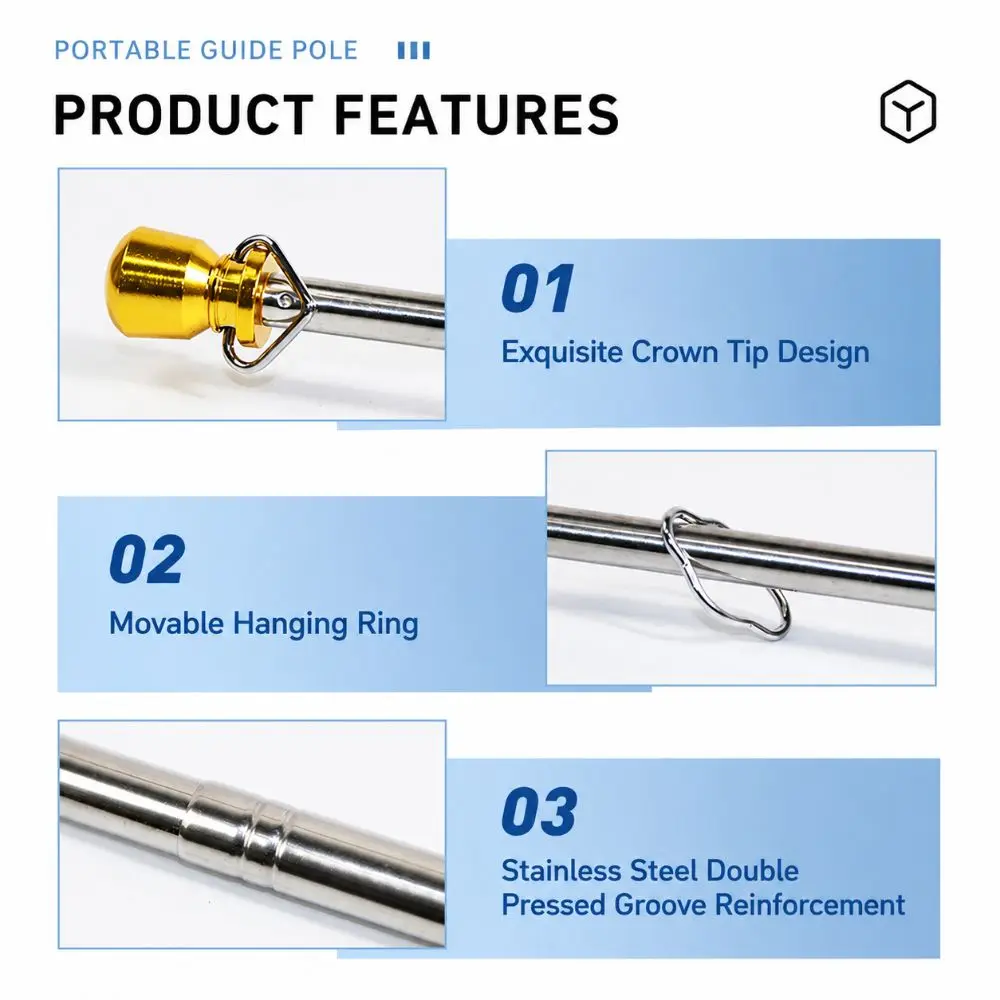 PORTABLE GUIDE POLE

PRODUCT FEATURES

01

Exquisite Crown Tip Design

02

Movable Hanging Ring

03

Stainless Steel Double Pressed Groove Reinforcement